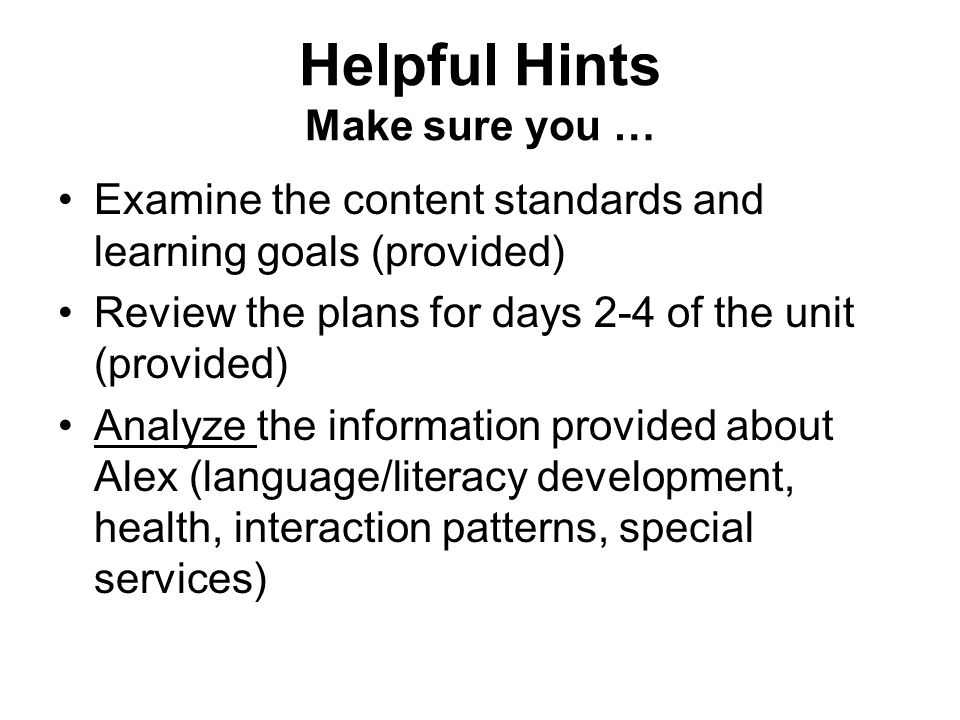 Helpful Hints
Make sure you …

• Examine the content standards and learning goals (provided)
• Review the plans for days 2-4 of the unit (provided)
• Analyze the information provided about Alex (language/literacy development, health, interaction patterns, special services)